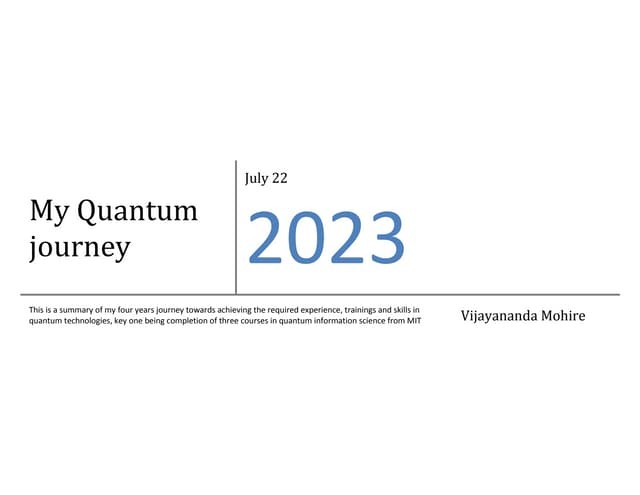 My Quantum journey

July 22

2023

This is a summary of my four years journey towards achieving the required experience, trainings and skills in quantum technologies, key one being completion of three courses in quantum information science from MIT

Vijayananda Mohire